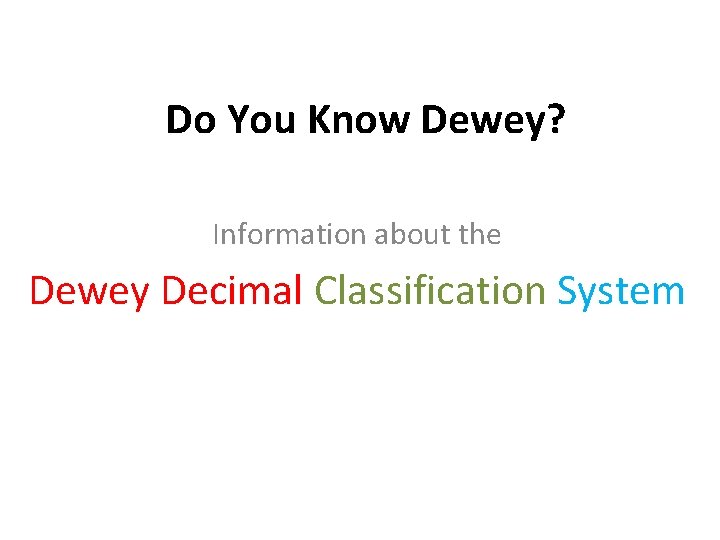 Do You Know Dewey?

Information about the

Dewey Decimal Classification System